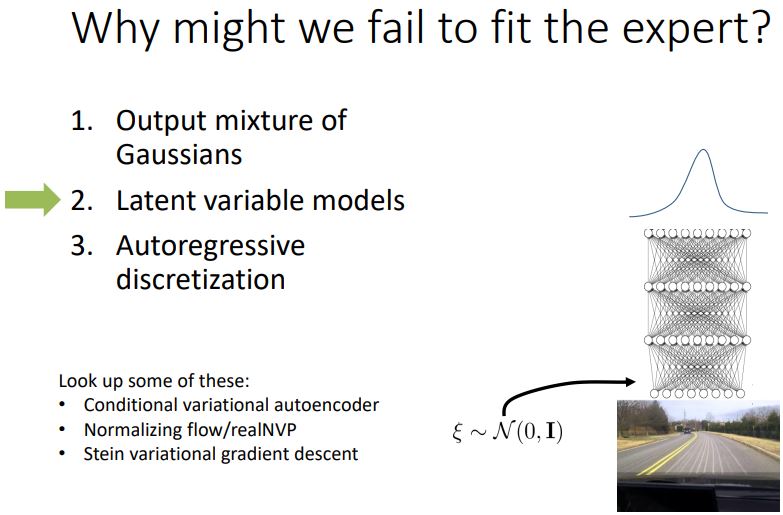 Why might we fail to fit the expert?

1. Output mixture of Gaussians
2. Latent variable models
3. Autoregressive discretization

Look up some of these:
• Conditional variational autoencoder
• Normalizing flow/realNVP
• Stein variational gradient descent

$\xi \sim \mathcal{N}(0, \mathbf{I})$